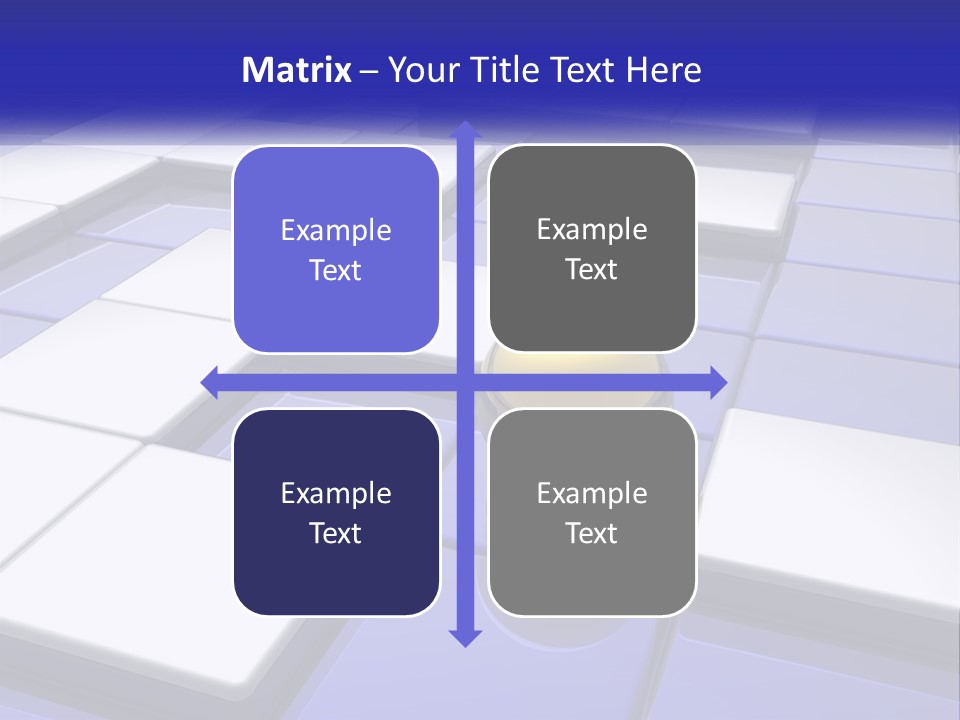 Matrix – Your Title Text Here

Example Text

Example Text

Example Text

Example Text